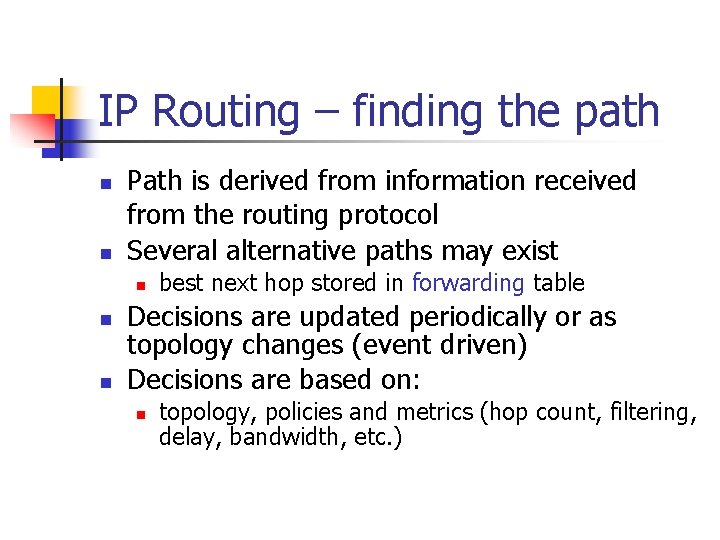 IP Routing – finding the path

- Path is derived from information received from the routing protocol
- Several alternative paths may exist
  - best next hop stored in forwarding table
- Decisions are updated periodically or as topology changes (event driven)
- Decisions are based on:
  - topology, policies and metrics (hop count, filtering, delay, bandwidth, etc.)